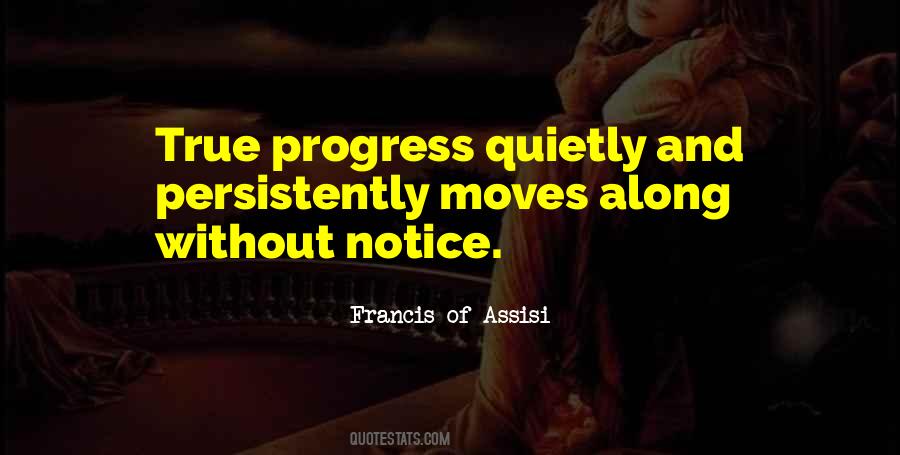 True progress quietly and persistently moves along without notice.

Francis of Assisi

QUOTESTATS.COM